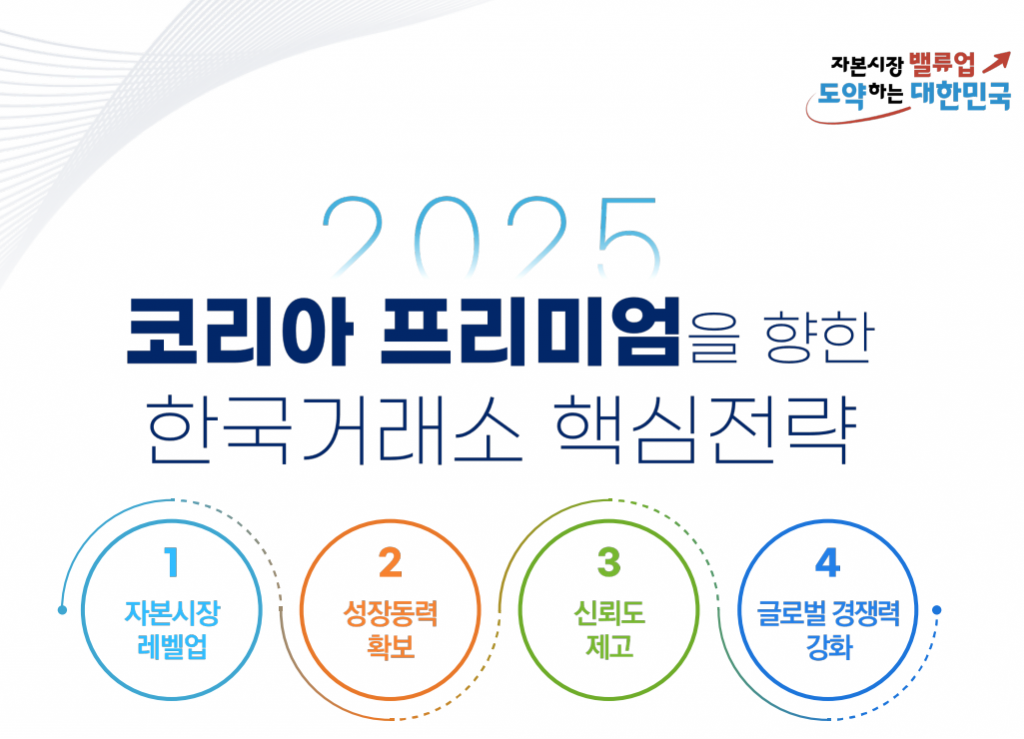 자본시장 밸류업
도약하는 대한민국

2025
코리아 프리미엄을 향한
한국거래소 핵심전략

1
자본시장
레벨업

2
성장동력
확보

3
신뢰도
제고

4
글로벌 경쟁력
강화